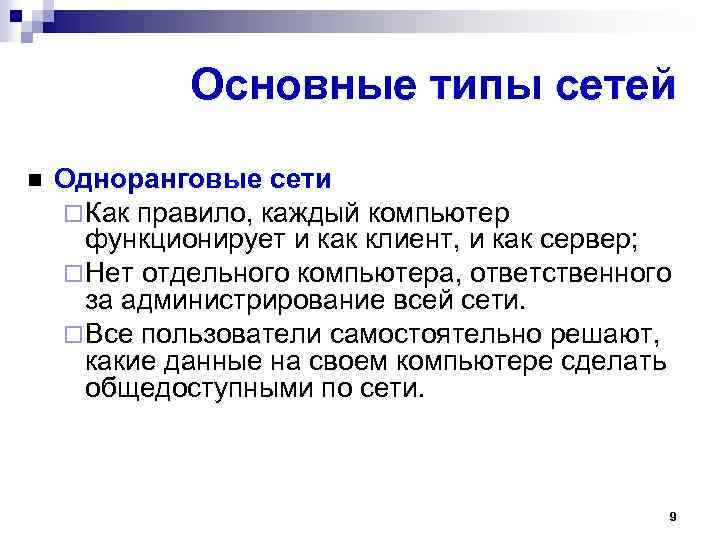 Основные типы сетей

■ Одноранговые сети

□ Как правило, каждый компьютер функционирует и как клиент, и как сервер;

□ Нет отдельного компьютера, ответственного за администрирование всей сети.

□ Все пользователи самостоятельно решают, какие данные на своем компьютере сделать общедоступными по сети.

9